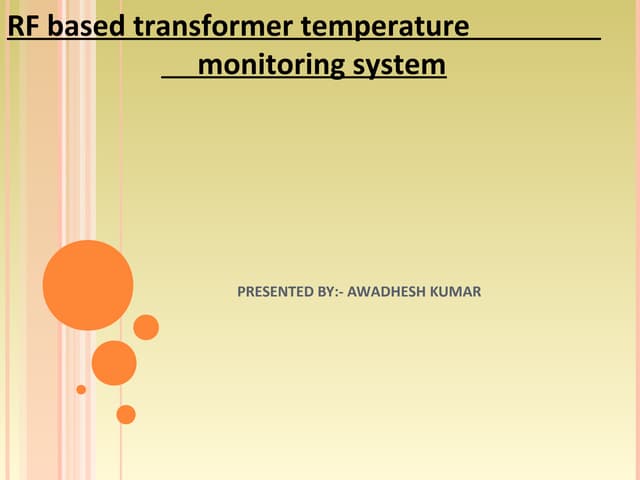 RF based transformer temperature monitoring system

PRESENTED BY:- AWADHESH KUMAR